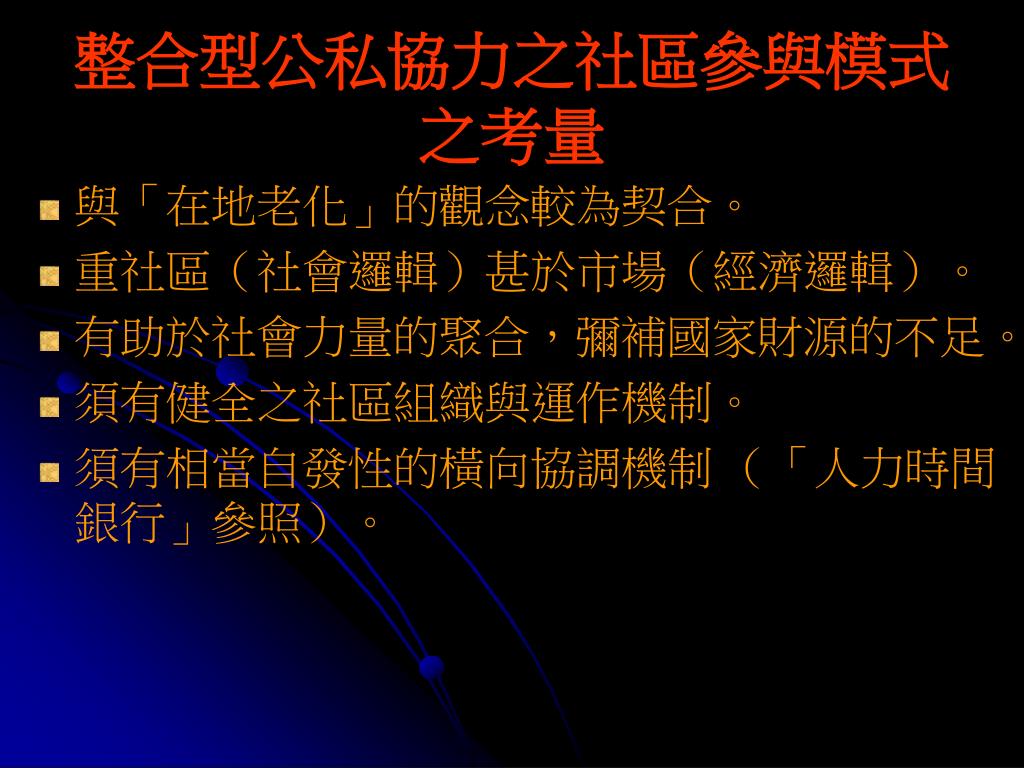 整合型公私協力之社區參與模式之考量

與「在地老化」的觀念較為契合。

重社區（社會邏輯）甚於市場（經濟邏輯）。

有助於社會力量的聚合，彌補國家財源的不足。

須有健全之社區組織與運作機制。

須有相當自發性的橫向協調機制（「人力時間銀行」參照）。